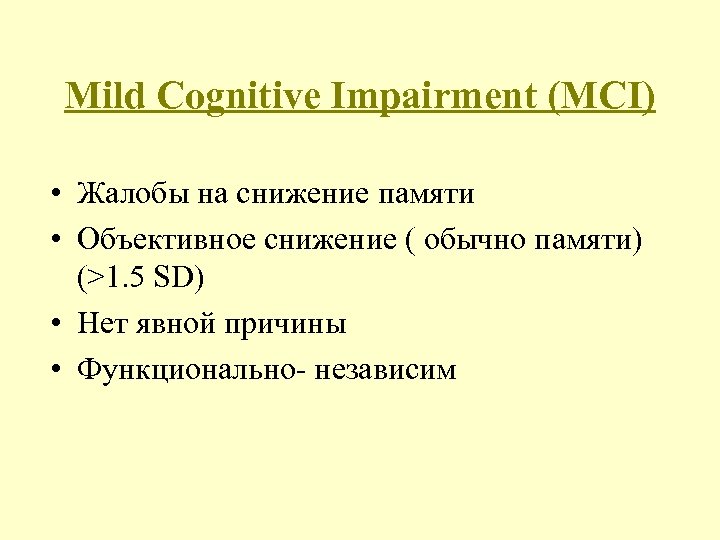 Mild Cognitive Impairment (MCI)

• Жалобы на снижение памяти
• Объективное снижение ( обычно памяти) (>1.5 SD)
• Нет явной причины
• Функционально- независим